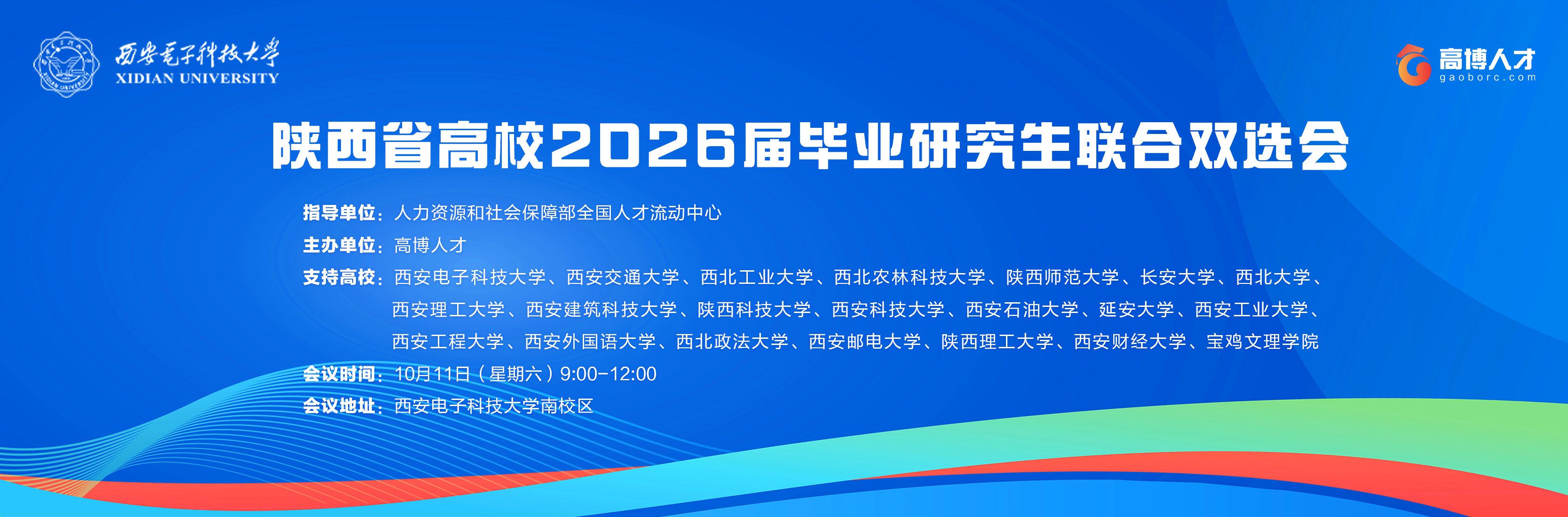 西安电子科技大学
XIDIAN UNIVERSITY

高博人才
gaoborc.com

陕西省高校2026届毕业研究生联合双选会

指导单位：人力资源和社会保障部全国人才流动中心
主办单位：高博人才
支持高校：西安电子科技大学、西安交通大学、西北工业大学、西北农林科技大学、陕西师范大学、长安大学、西北大学、西安理工大学、西安建筑科技大学、陕西科技大学、西安科技大学、西安石油大学、延安大学、西安工业大学、西安工程大学、西安外国语大学、西北政法大学、西安邮电大学、陕西理工大学、西安财经大学、宝鸡文理学院
会议时间：10月11日（星期六）9:00-12:00
会议地址：西安电子科技大学南校区